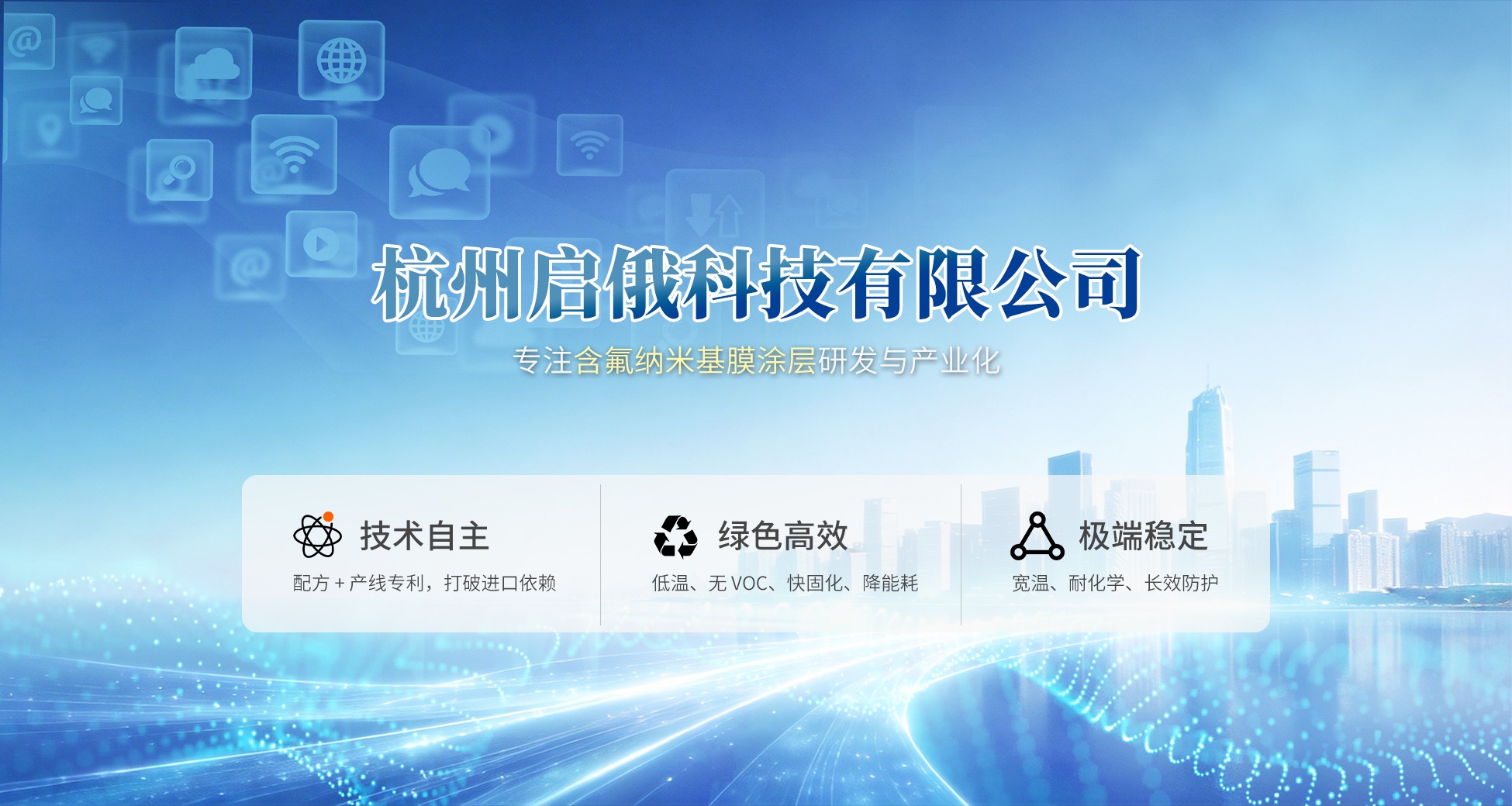 杭州启俄科技有限公司

专注含氟纳米基膜涂层研发与产业化

技术自主
配方 + 产线专利，打破进口依赖

绿色高效
低温、无 VOC、快固化、降能耗

极端稳定
宽温、耐化学、长效防护